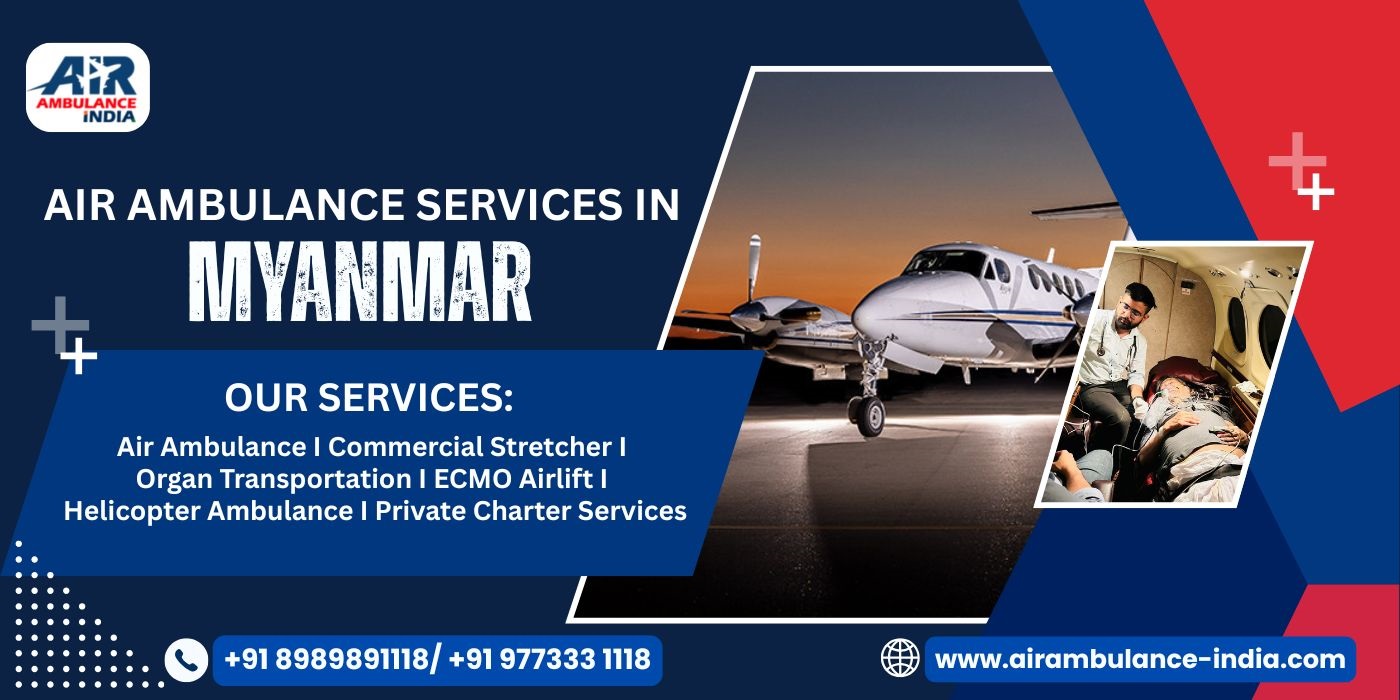 AIR AMBULANCE INDIA

AIR AMBULANCE SERVICES IN
MYANMAR

OUR SERVICES:
Air Ambulance I Commercial Stretcher I
Organ Transportation I ECMO Airlift I
Helicopter Ambulance I Private Charter Services

+91 8989891118/ +91 977333 1118

www.airambulance-india.com